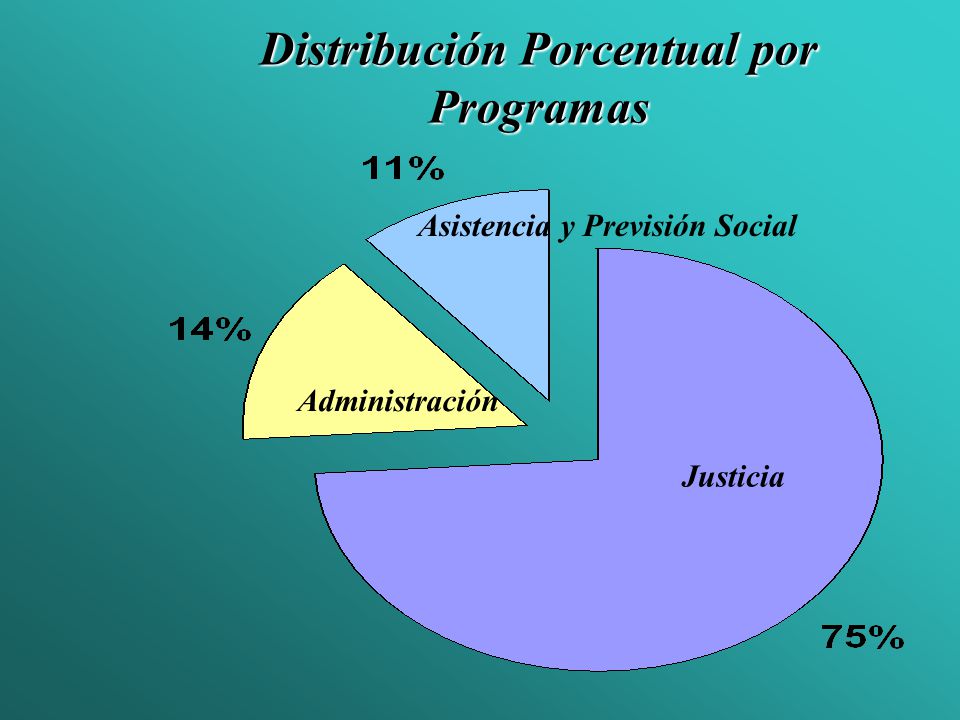 Distribución Porcentual por Programas

11%

Asistencia y Previsión Social

14%

Administración

Justicia

75%